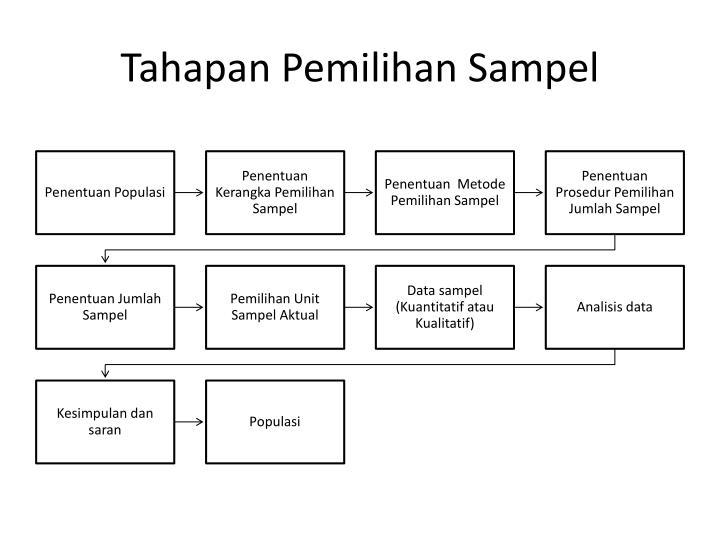 Tahapan Pemilihan Sampel

Penentuan Populasi

Penentuan Kerangka Pemilihan Sampel

Penentuan Metode Pemilihan Sampel

Penentuan Prosedur Pemilihan Jumlah Sampel

Penentuan Jumlah Sampel

Pemilihan Unit Sampel Aktual

Data sampel (Kuantitatif atau Kualitatif)

Analisis data

Kesimpulan dan saran

Populasi